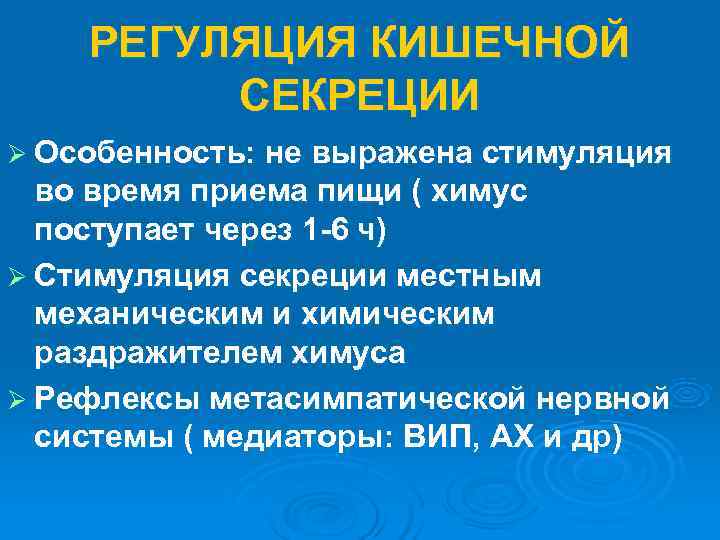 РЕГУЛЯЦИЯ КИШЕЧНОЙ СЕКРЕЦИИ

➢ Особенность: не выражена стимуляция во время приема пищи ( химус поступает через 1-6 ч)

➢ Стимуляция секреции местным механическим и химическим раздражителем химуса

➢ Рефлексы метасимпатической нервной системы ( медиаторы: ВИП, АХ и др)